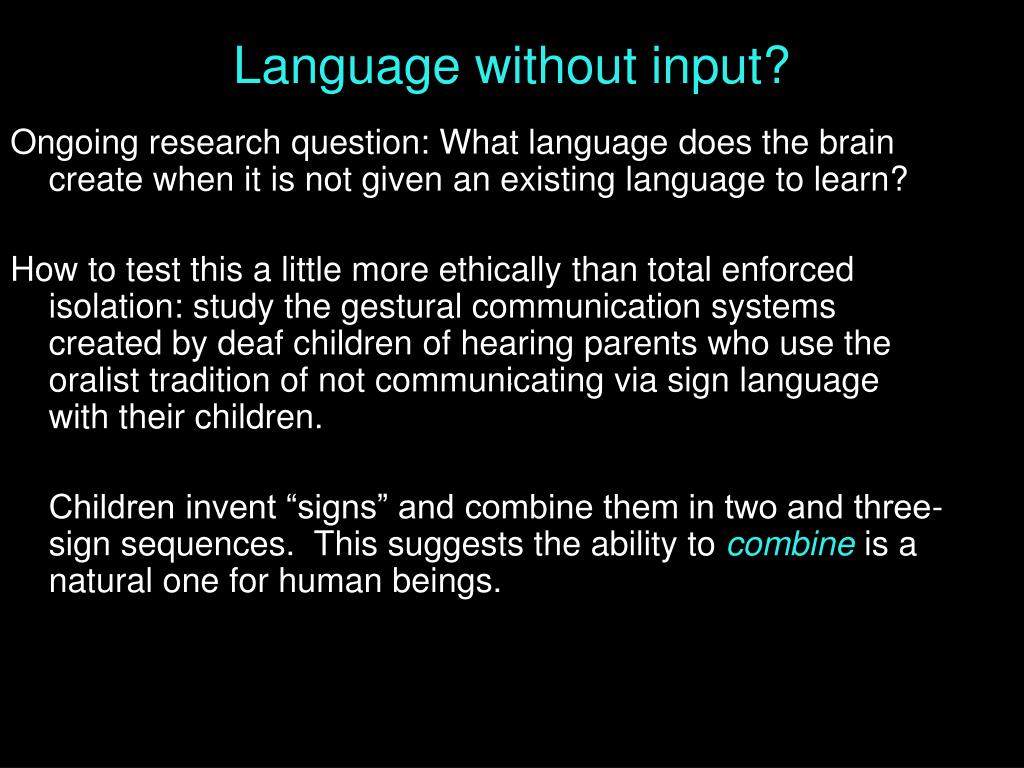 Language without input?

Ongoing research question: What language does the brain create when it is not given an existing language to learn?

How to test this a little more ethically than total enforced isolation: study the gestural communication systems created by deaf children of hearing parents who use the oralist tradition of not communicating via sign language with their children.

Children invent “signs” and combine them in two and three-sign sequences. This suggests the ability to combine is a natural one for human beings.